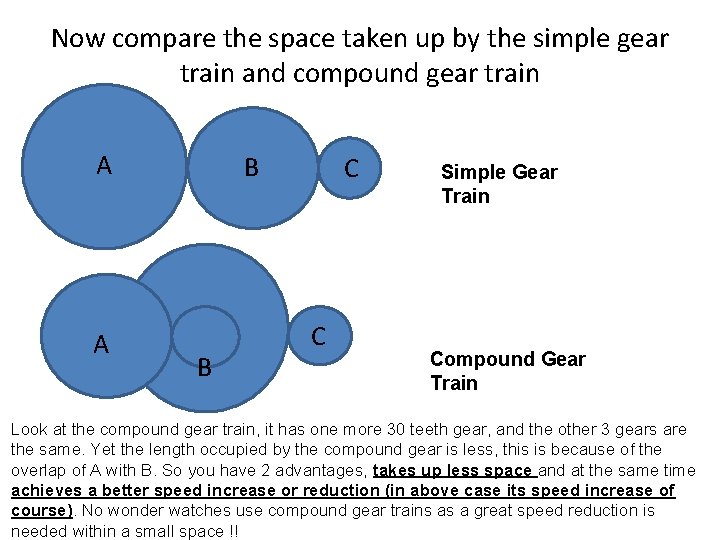 Now compare the space taken up by the simple gear train and compound gear train

A

B

C

Simple Gear Train

A

B

C

Compound Gear Train

Look at the compound gear train, it has one more 30 teeth gear, and the other 3 gears are the same. Yet the length occupied by the compound gear is less, this is because of the overlap of A with B. So you have 2 advantages, takes up less space and at the same time achieves a better speed increase or reduction (in above case its speed increase of course). No wonder watches use compound gear trains as a great speed reduction is needed within a small space !!